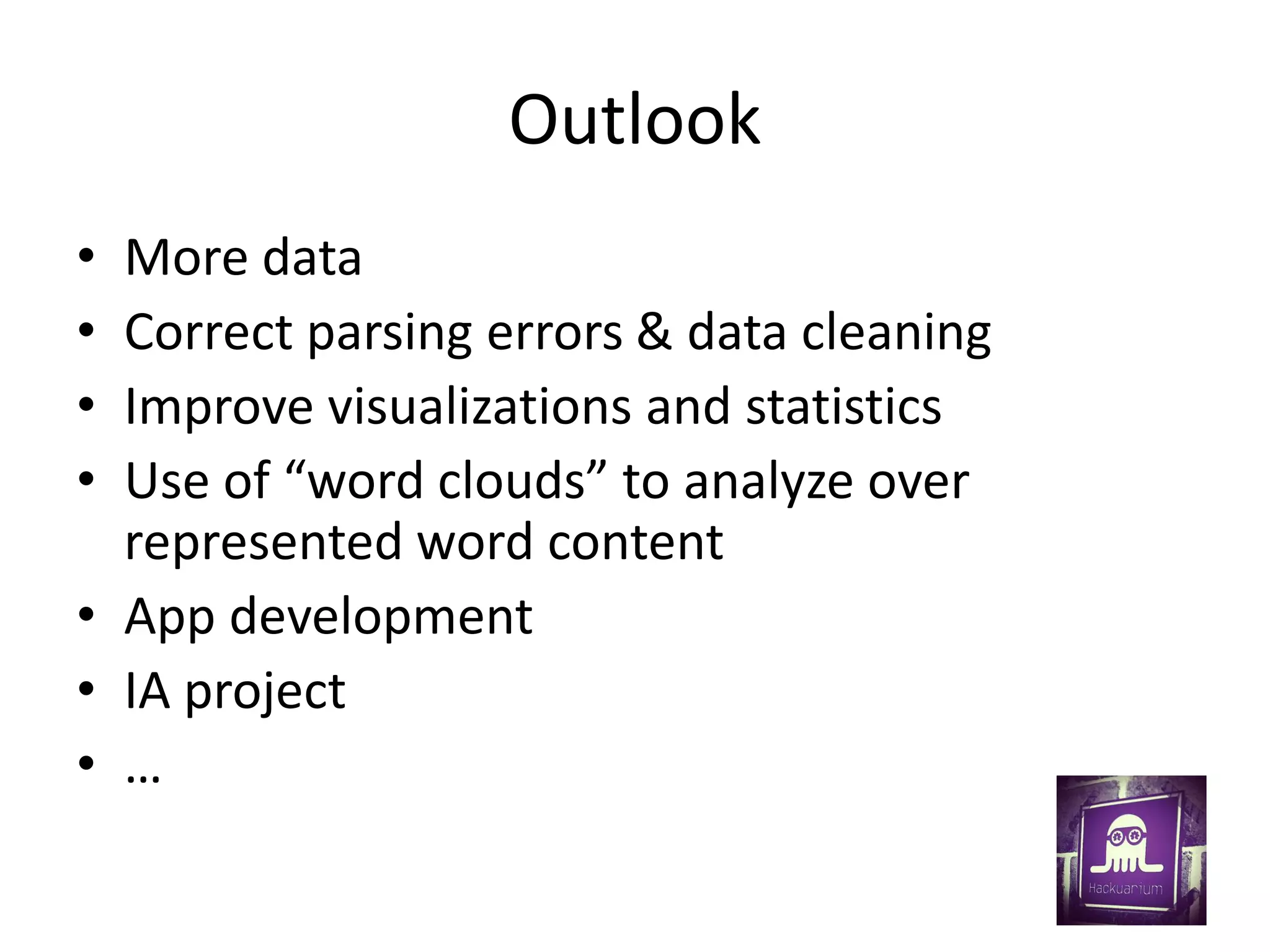 Outlook

• More data
• Correct parsing errors & data cleaning
• Improve visualizations and statistics
• Use of “word clouds” to analyze over represented word content
• App development
• IA project
• …

Hackuarium